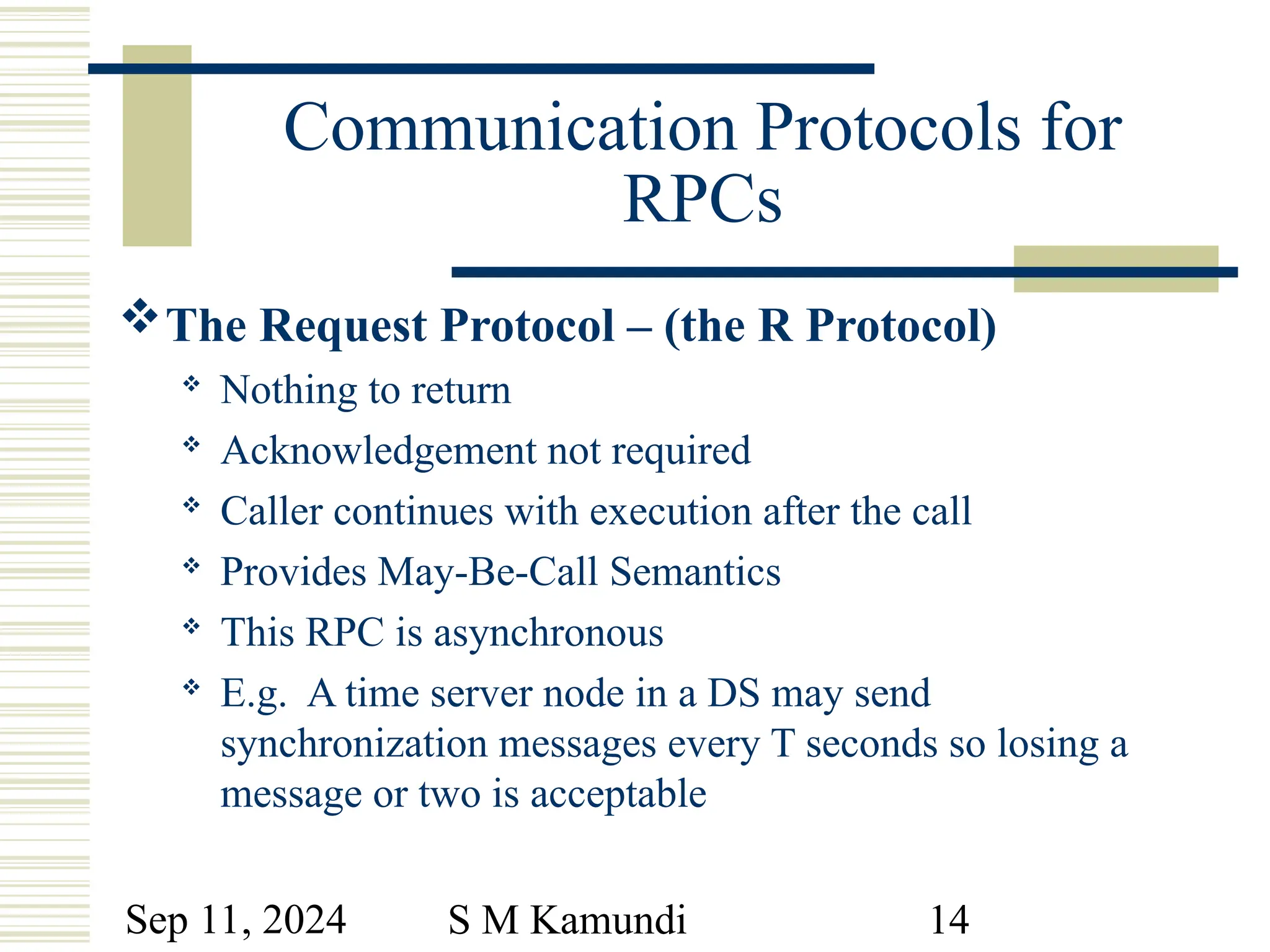 Communication Protocols for RPCs

❖ The Request Protocol – (the R Protocol)

❖ Nothing to return

❖ Acknowledgement not required

❖ Caller continues with execution after the call

❖ Provides May-Be-Call Semantics

❖ This RPC is asynchronous

❖ E.g. A time server node in a DS may send synchronization messages every T seconds so losing a message or two is acceptable

Sep 11, 2024 S M Kamundi 14